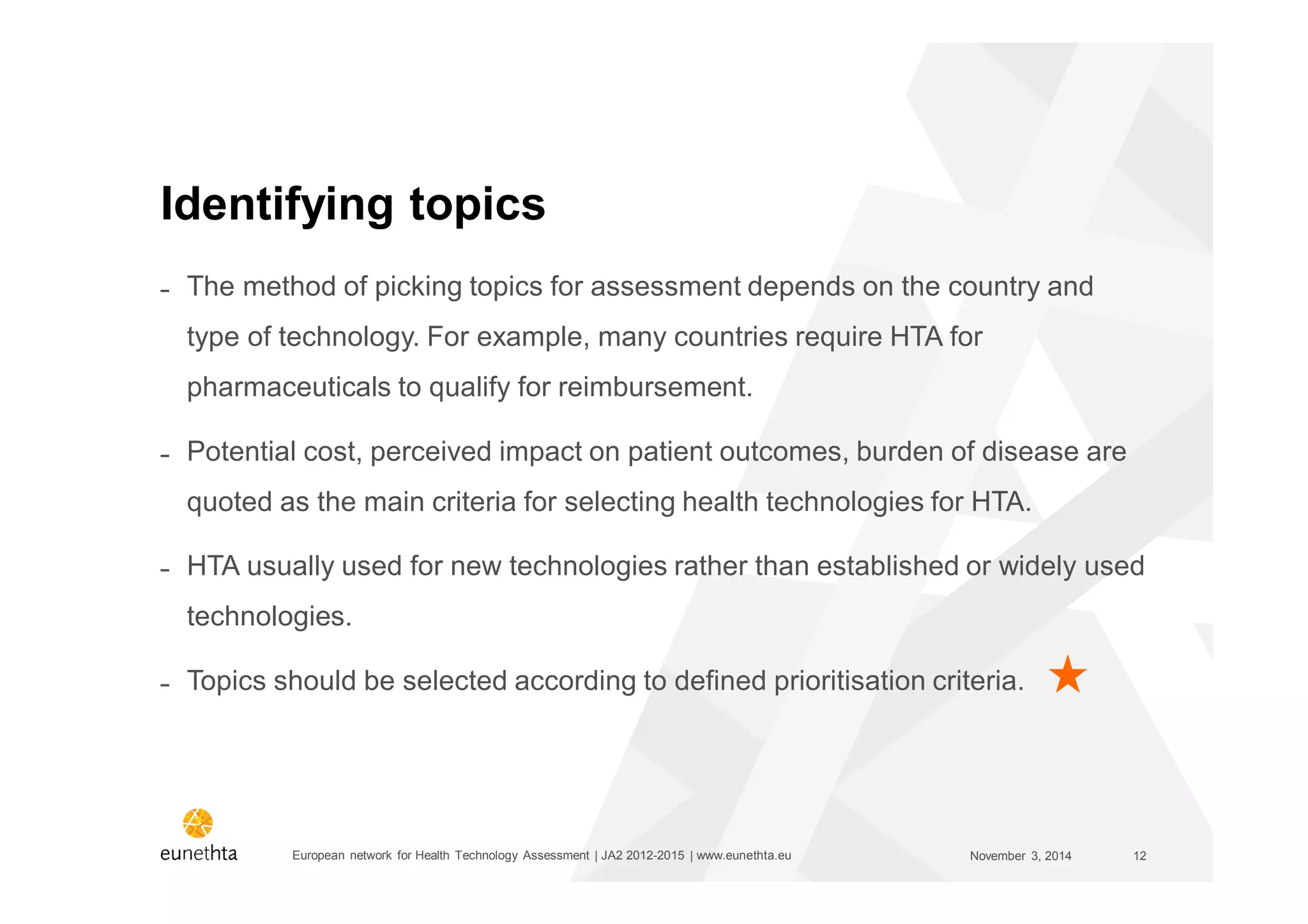 Identifying topics

- The method of picking topics for assessment depends on the country and type of technology. For example, many countries require HTA for pharmaceuticals to qualify for reimbursement.

- Potential cost, perceived impact on patient outcomes, burden of disease are quoted as the main criteria for selecting health technologies for HTA.

- HTA usually used for new technologies rather than established or widely used technologies.

- Topics should be selected according to defined prioritisation criteria.

eunethta

European network for Health Technology Assessment | JA2 2012-2015 | www.eunethta.eu

November 3, 2014

12